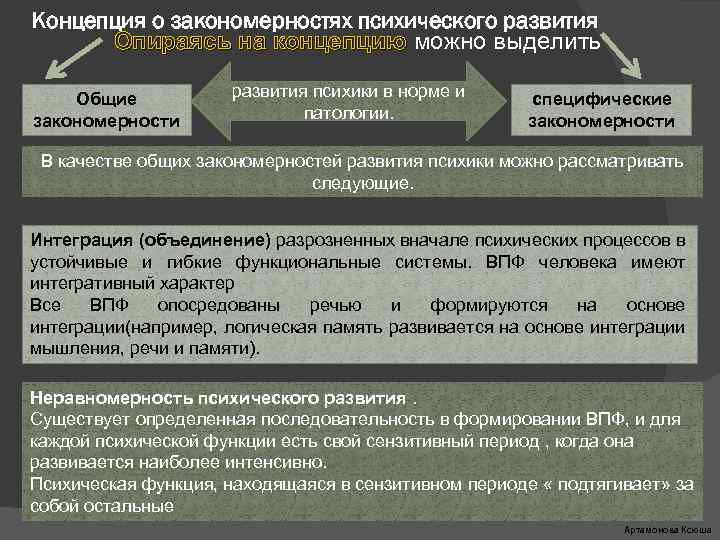 Концепция о закономерностях психического развития
Опираясь на концепцию можно выделить

Общие закономерности

развития психики в норме и патологии.

специфические закономерности

В качестве общих закономерностей развития психики можно рассматривать следующие.

Интеграция (объединение) разрозненных вначале психических процессов в устойчивые и гибкие функциональные системы. ВПФ человека имеют интегративный характер
Все ВПФ опосредованы речью и формируются на основе интеграции(например, логическая память развивается на основе интеграции мышления, речи и памяти).

Неравномерность психического развития .
Существует определенная последовательность в формировании ВПФ, и для каждой психической функции есть свой сензитивный период , когда она развивается наиболее интенсивно.
Психическая функция, находящаяся в сензитивном периоде « подтягивает» за собой остальные

Артамонова Ксюша